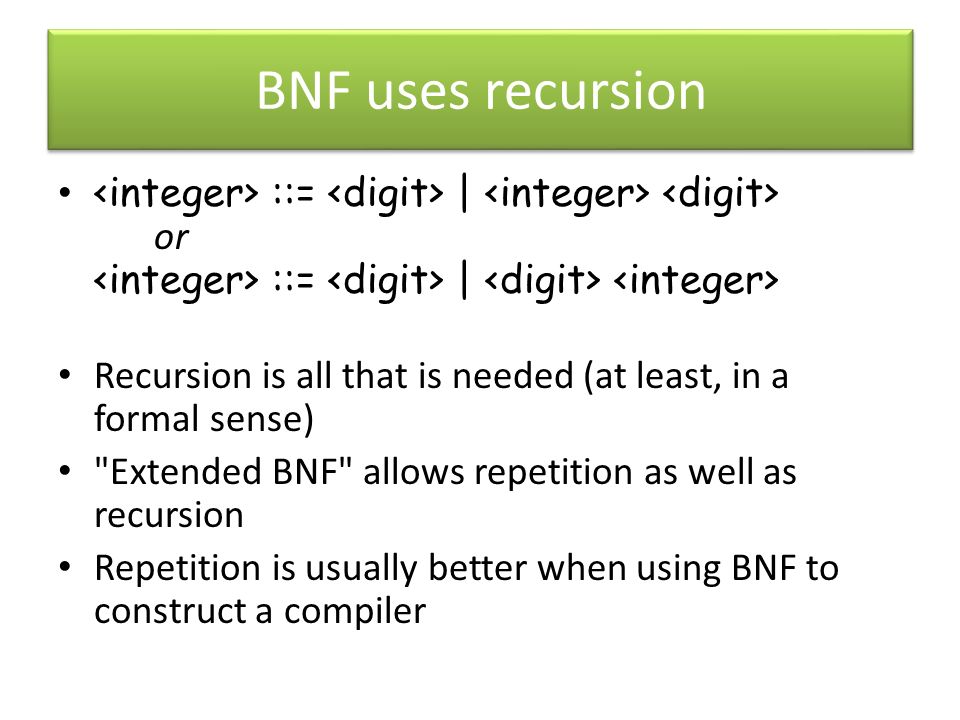 BNF uses recursion

• <integer> ::= <digit> | <integer> <digit>
or
<integer> ::= <digit> | <digit> <integer>

• Recursion is all that is needed (at least, in a formal sense)
• "Extended BNF" allows repetition as well as recursion
• Repetition is usually better when using BNF to construct a compiler